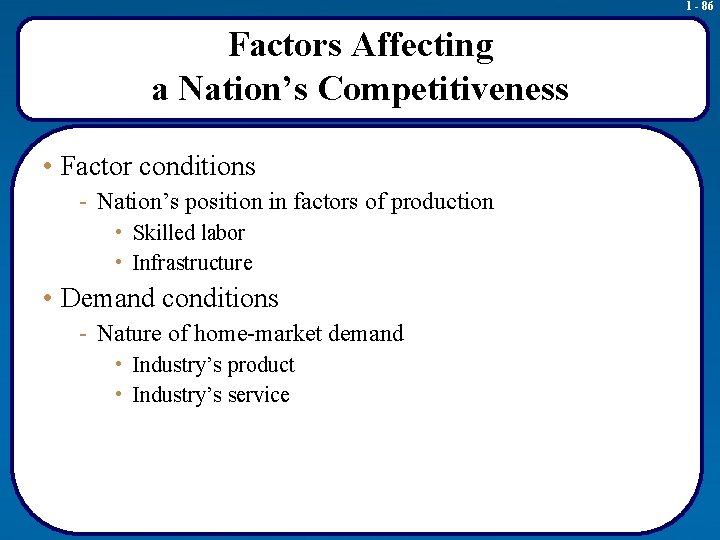 1 - 86

Factors Affecting a Nation’s Competitiveness

• Factor conditions
- Nation’s position in factors of production
• Skilled labor
• Infrastructure
• Demand conditions
- Nature of home-market demand
• Industry’s product
• Industry’s service